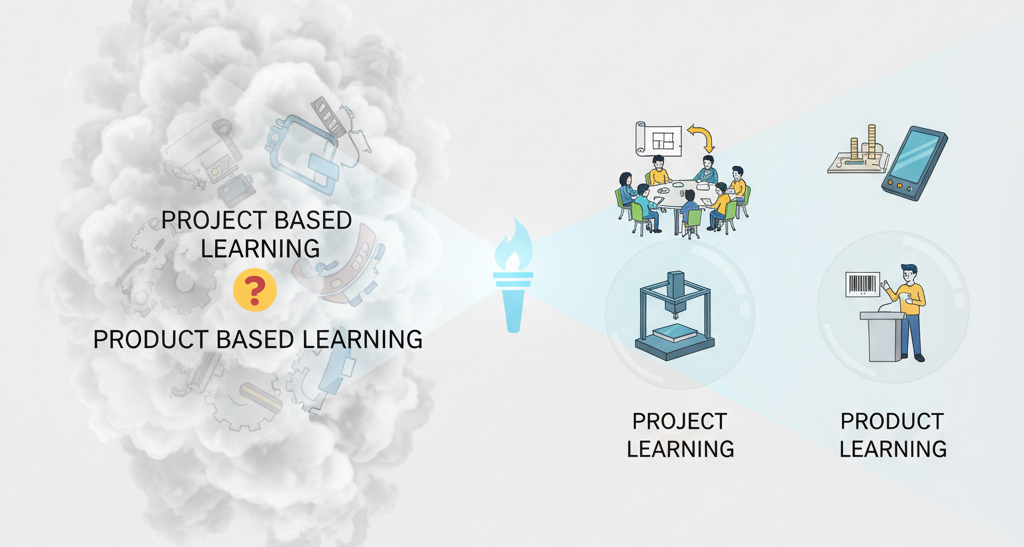 PROJECT BASED LEARNING

?

PRODUCT BASED LEARNING

PROJECT LEARNING

PRODUCT LEARNING